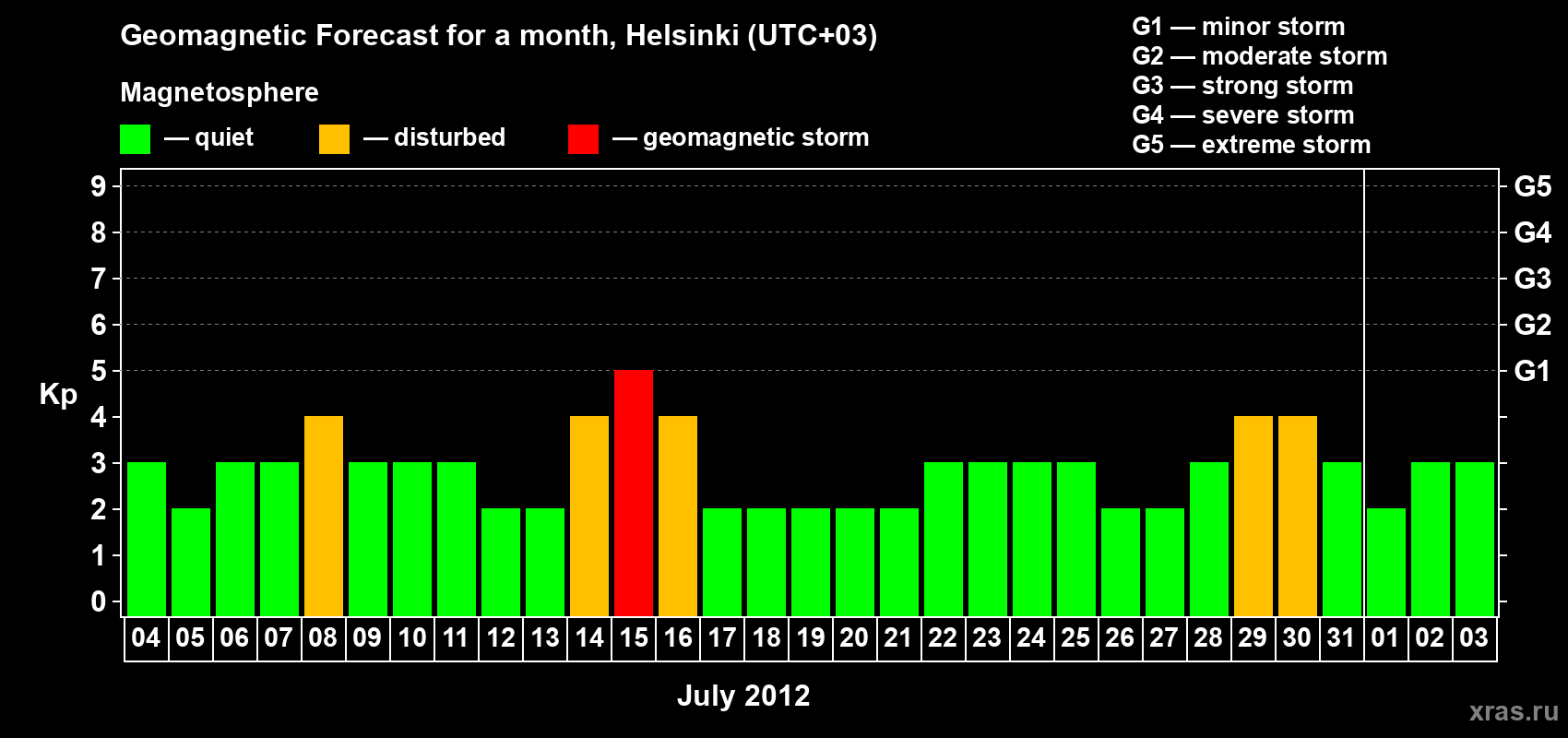 Geomagnetic Forecast for a month, Helsinki (UTC+03)

Magnetosphere

— quiet — disturbed — geomagnetic storm

G1 — minor storm
G2 — moderate storm
G3 — strong storm
G4 — severe storm
G5 — extreme storm

Kp

9 8 7 6 5 4 3 2 1 0

G5 G4 G3 G2 G1

04 05 06 07 08 09 10 11 12 13 14 15 16 17 18 19 20 21 22 23 24 25 26 27 28 29 30 31 01 02 03

July 2012

xras.ru